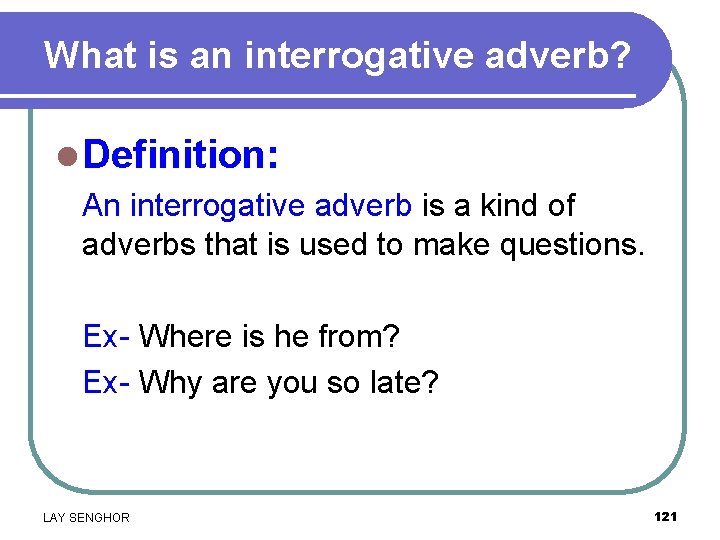 What is an interrogative adverb?

Definition:

An interrogative adverb is a kind of adverbs that is used to make questions.

Ex- Where is he from?

Ex- Why are you so late?

LAY SENGHOR

121